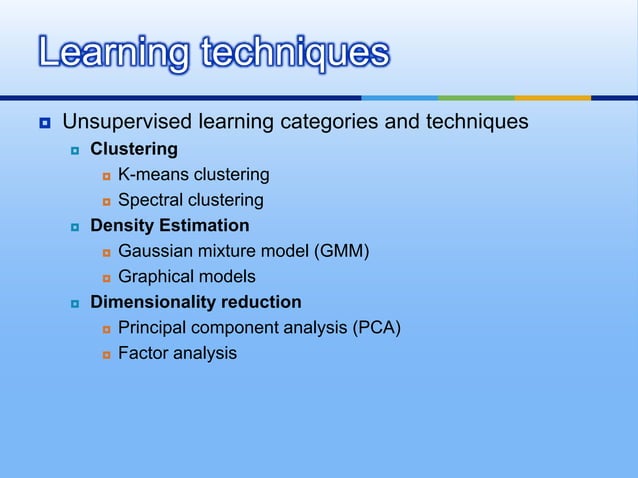 Learning techniques

Unsupervised learning categories and techniques

Clustering

K-means clustering

Spectral clustering

Density Estimation

Gaussian mixture model (GMM)

Graphical models

Dimensionality reduction

Principal component analysis (PCA)

Factor analysis